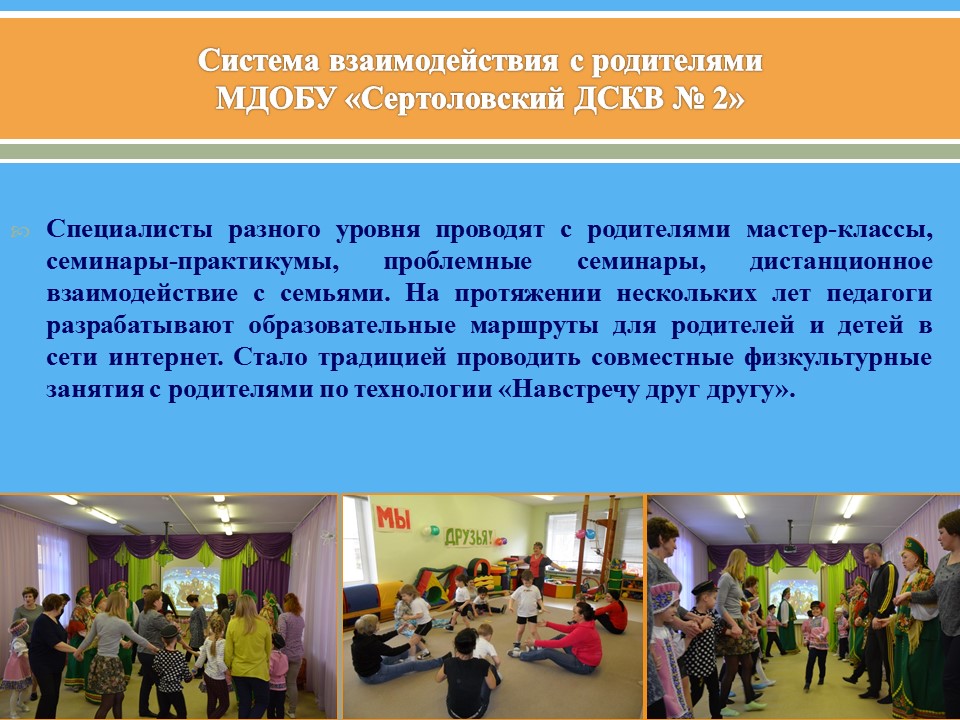 Система взаимодействия с родителями
МДОБУ «Сертоловский ДСКВ № 2»

Специалисты разного уровня проводят с родителями мастер-классы, семинары-практикумы, проблемные семинары, дистанционное взаимодействие с семьями. На протяжении нескольких лет педагоги разрабатывают образовательные маршруты для родителей и детей в сети интернет. Стало традицией проводить совместные физкультурные занятия с родителями по технологии «Навстречу друг другу».

МЫ ДРУЗЬЯ!